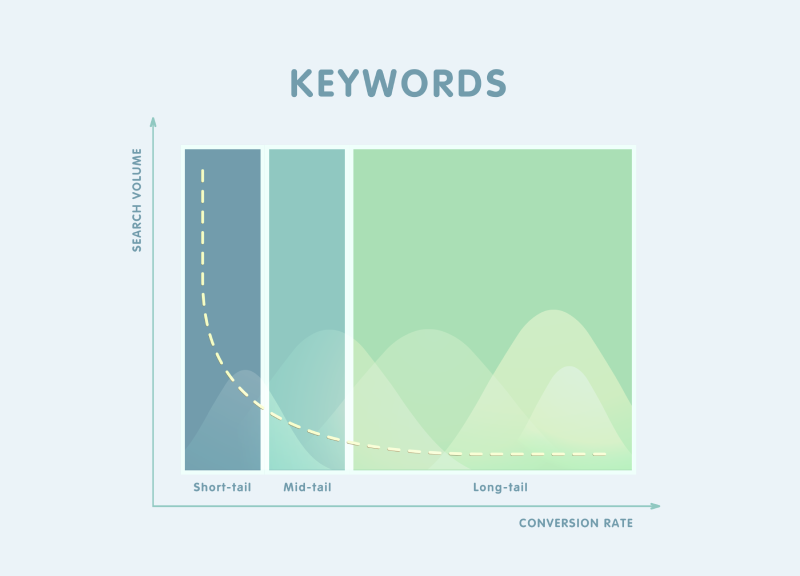 KEYWORDS

SEARCH VOLUME

Short-tail

Mid-tail

Long-tail

CONVERSION RATE